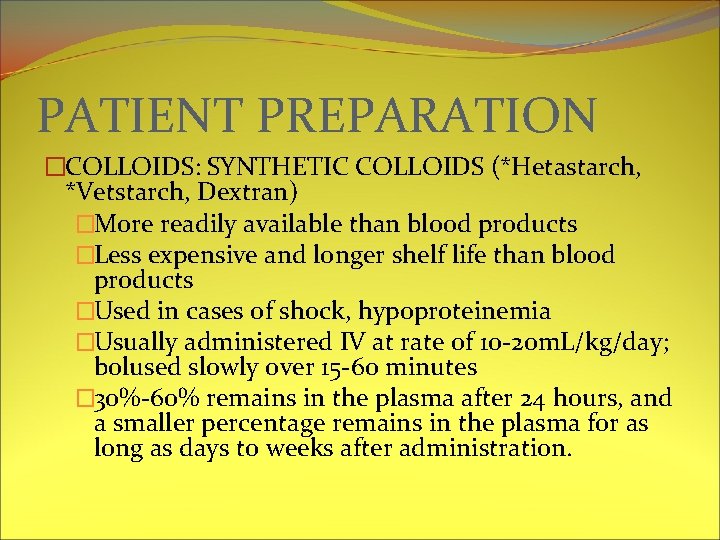 PATIENT PREPARATION

□COLLOIDS: SYNTHETIC COLLOIDS (*Hetastarch, *Vetstarch, Dextran)

□More readily available than blood products

□Less expensive and longer shelf life than blood products

□Used in cases of shock, hypoproteinemia

□Usually administered IV at rate of 10-20mL/kg/day; bolused slowly over 15-60 minutes

□30%-60% remains in the plasma after 24 hours, and a smaller percentage remains in the plasma for as long as days to weeks after administration.